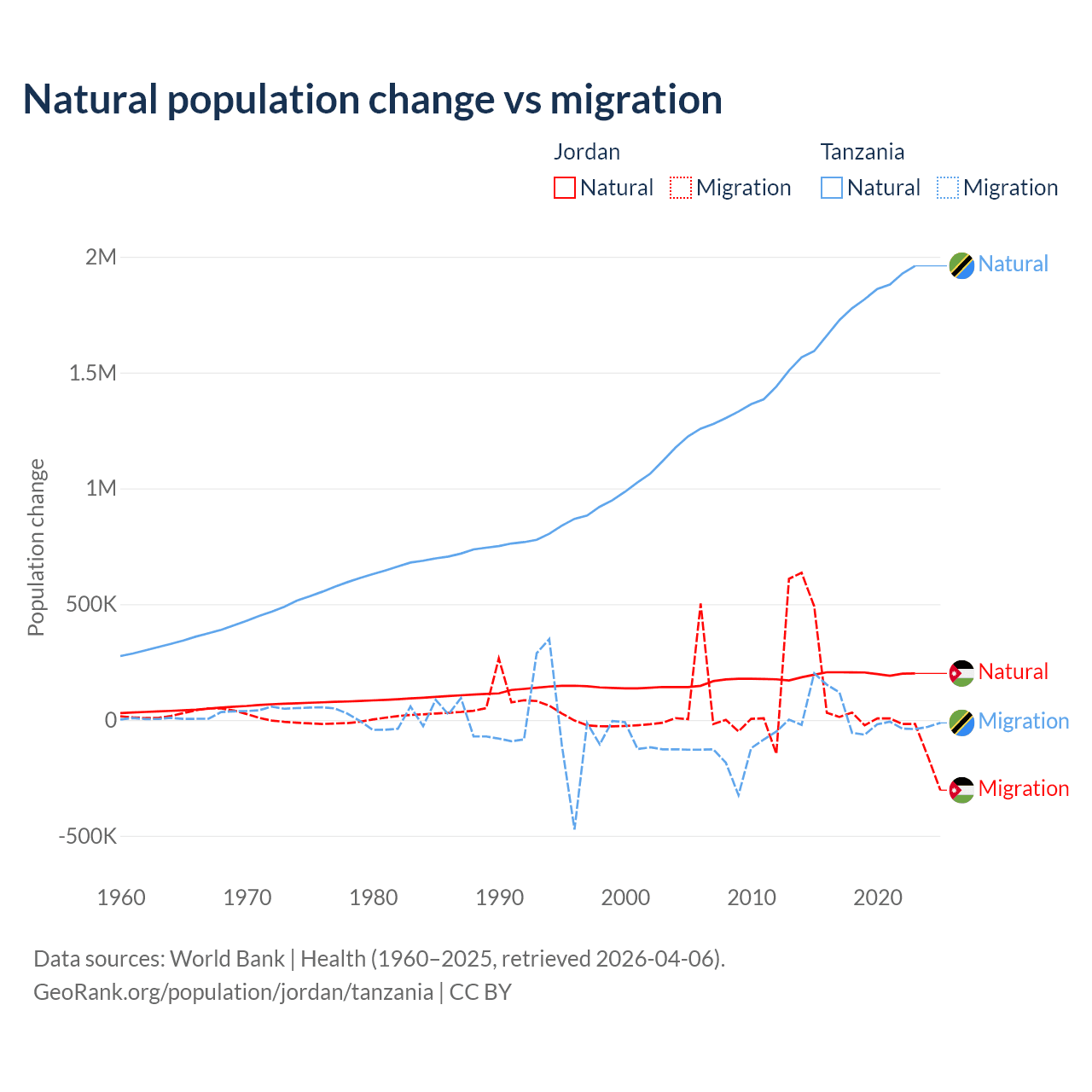 Natural population change vs migration

Jordan
Natural Migration

Tanzania
Natural Migration

Population change

2M
1.5M
1M
500K
0
-500K

1960 1970 1980 1990 2000 2010 2020

Natural
Natural
Migration
Migration

Data sources: World Bank | Health (1960–2025, retrieved 2026-04-06).
GeoRank.org/population/jordan/tanzania | CC BY